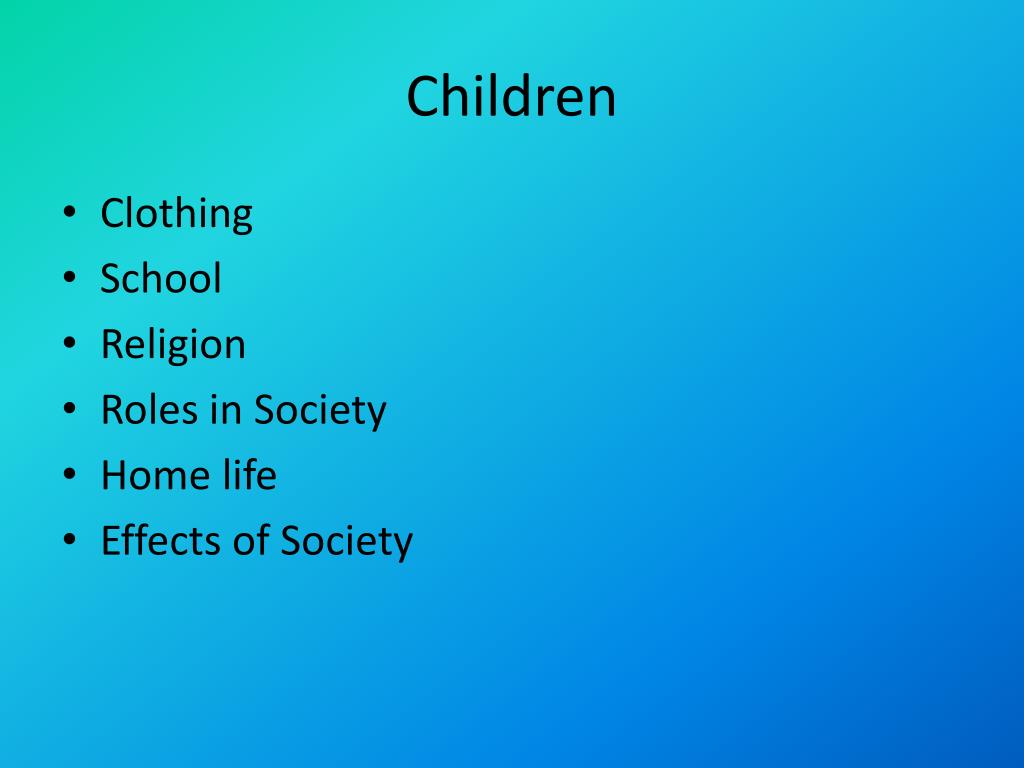 Children

• Clothing
• School
• Religion
• Roles in Society
• Home life
• Effects of Society